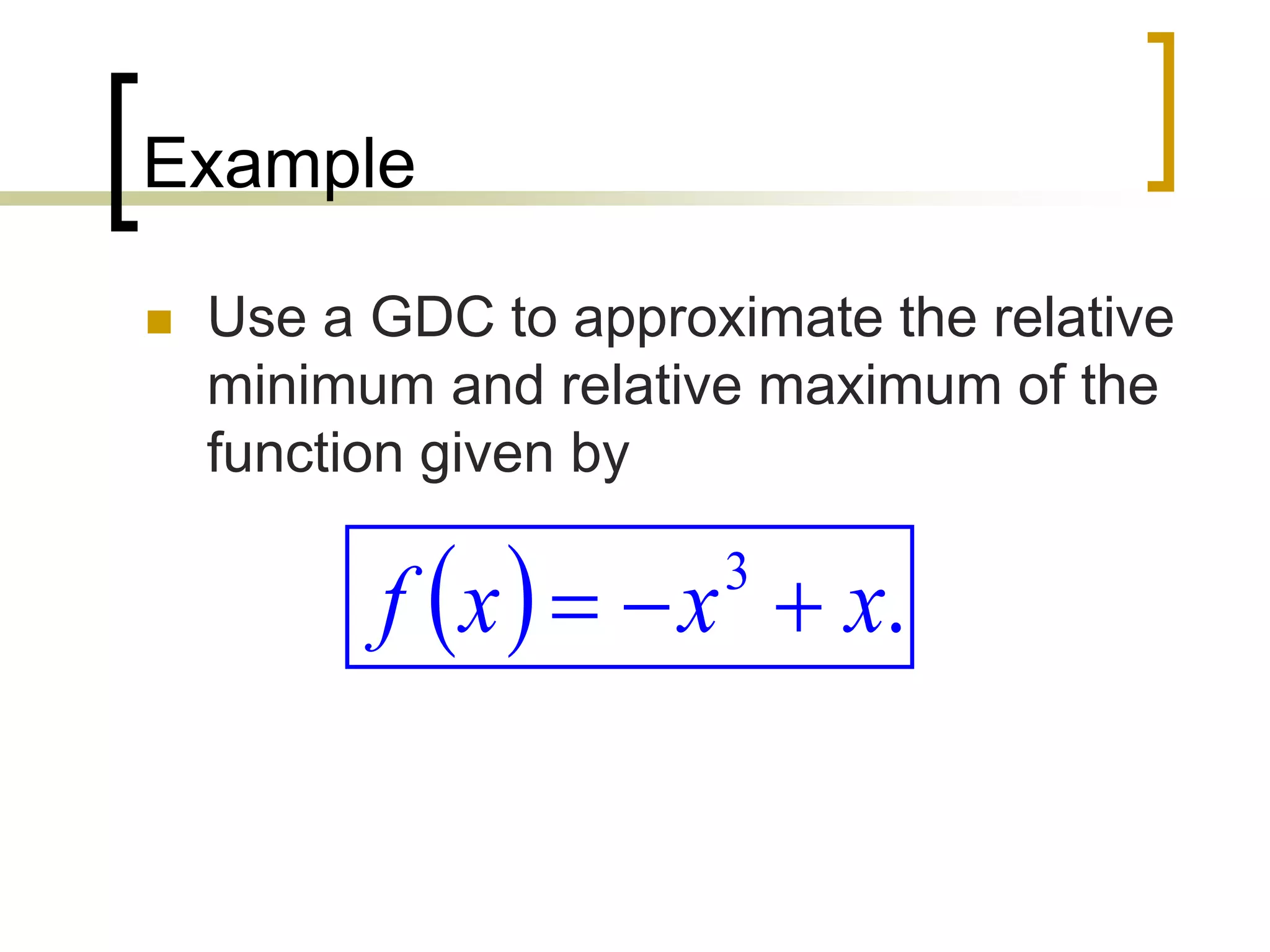 Example

Use a GDC to approximate the relative minimum and relative maximum of the function given by

$f(x) = -x^3 + x.$